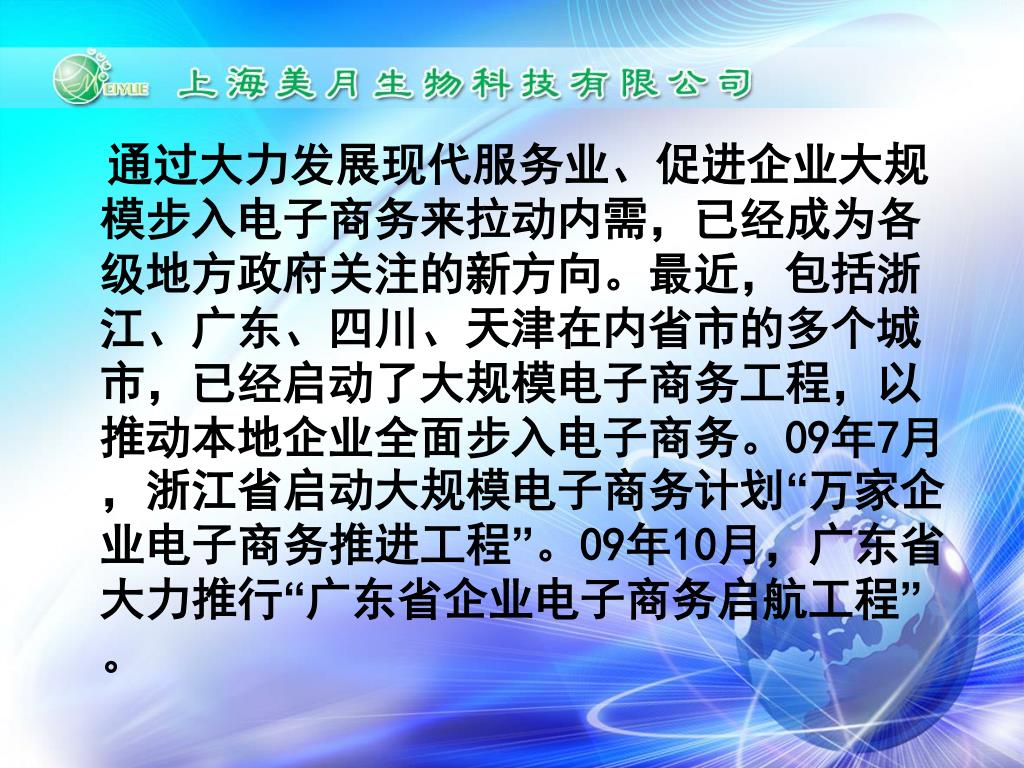 MEIYUE 上海美月生物科技有限公司

通过大力发展现代服务业、促进企业大规模步入电子商务来拉动内需，已经成为各级地方政府关注的新方向。最近，包括浙江、广东、四川、天津在内省市的多个城市，已经启动了大规模电子商务工程，以推动本地企业全面步入电子商务。09年7月，浙江省启动大规模电子商务计划“万家企业电子商务推进工程”。09年10月，广东省大力推行“广东省企业电子商务启航工程”。